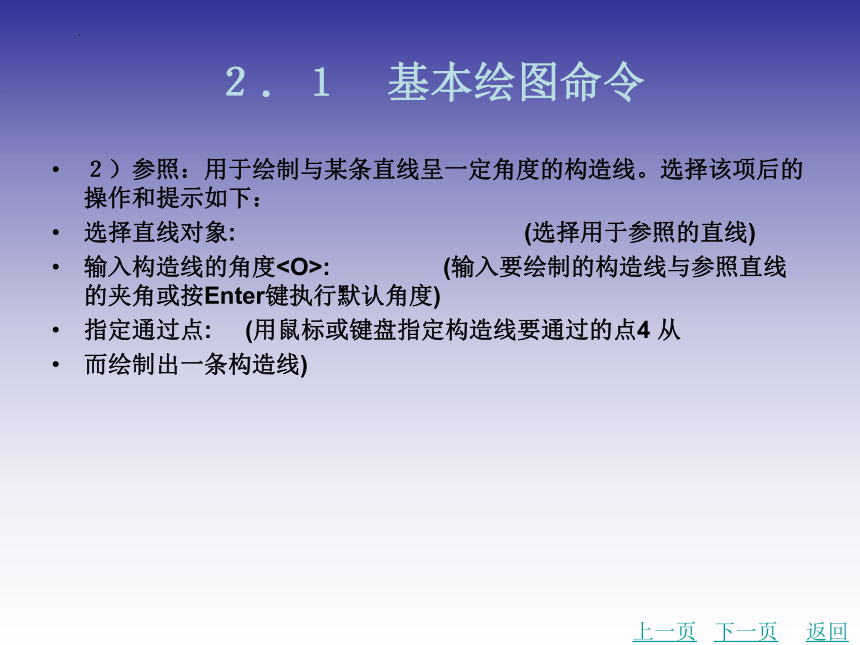 2．1　基本绘图命令

• ２）参照：用于绘制与某条直线呈一定角度的构造线。选择该项后的操作和提示如下：
• 选择直线对象:　　　　　　　　　　(选择用于参照的直线)
• 输入构造线的角度<O>:　　　　(输入要绘制的构造线与参照直线的夹角或按Enter键执行默认角度)
• 指定通过点:　(用鼠标或键盘指定构造线要通过的点4 从
• 而绘制出一条构造线)

上一页　下一页　返回